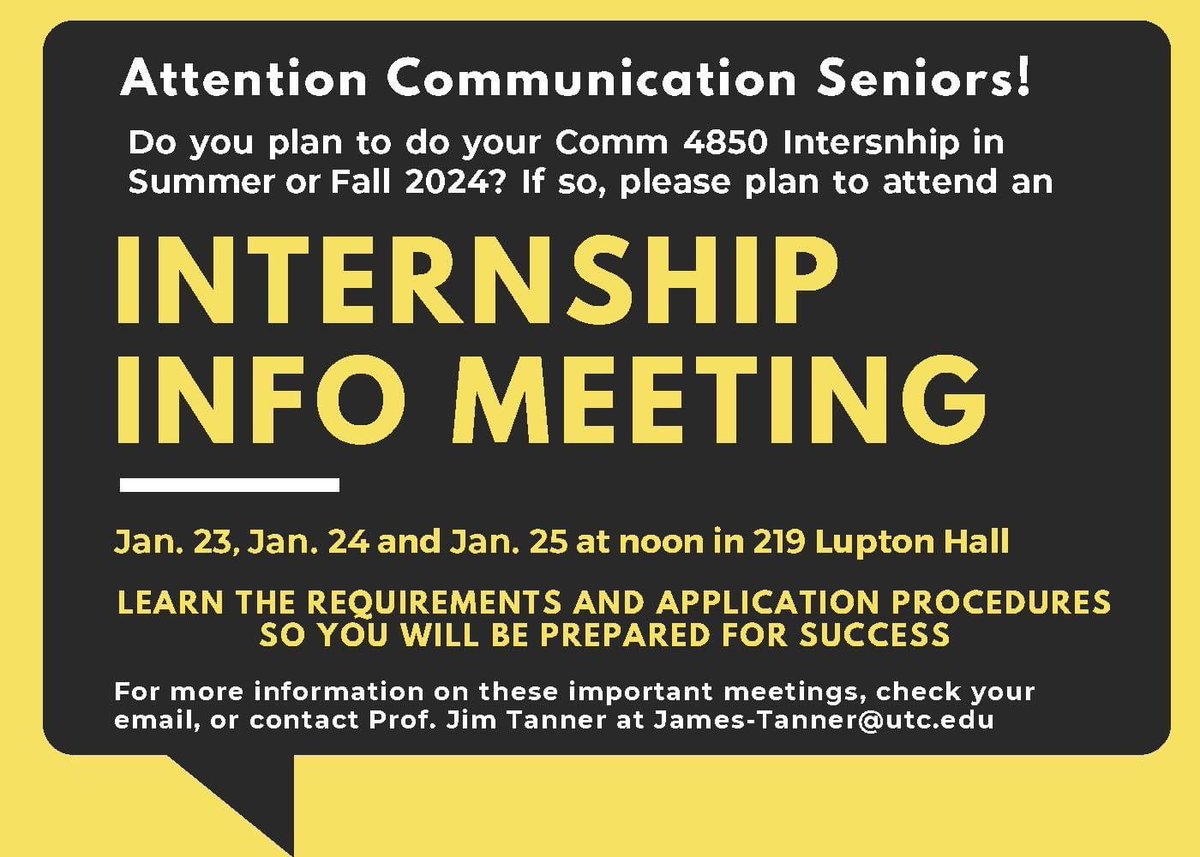 Attention Communication Seniors!

Do you plan to do your Comm 4850 Intersnhip in Summer or Fall 2024? If so, please plan to attend an

INTERNSHIP INFO MEETING

Jan. 23, Jan. 24 and Jan. 25 at noon in 219 Lupton Hall

LEARN THE REQUIREMENTS AND APPLICATION PROCEDURES SO YOU WILL BE PREPARED FOR SUCCESS

For more information on these important meetings, check your email, or contact Prof. Jim Tanner at James-Tanner@utc.edu